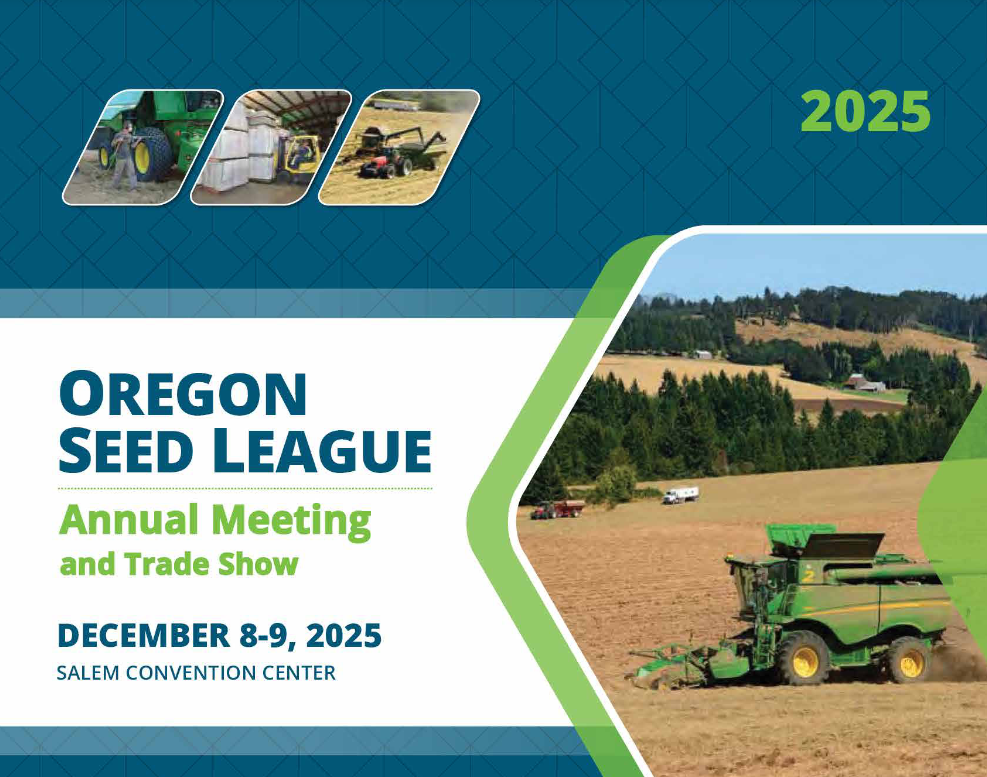 2025

OREGON SEED LEAGUE

Annual Meeting and Trade Show

DECEMBER 8-9, 2025
SALEM CONVENTION CENTER